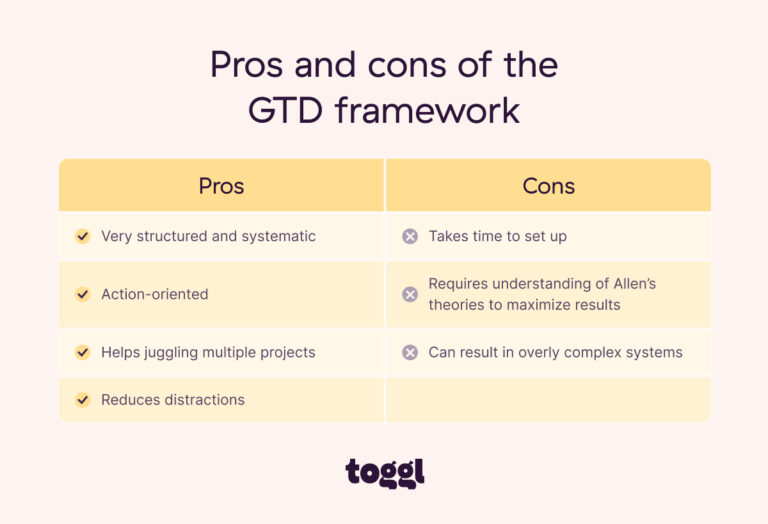 Pros and cons of the GTD framework

| Pros | Cons |
|---|---|
| Very structured and systematic | Takes time to set up |
| Action-oriented | Requires understanding of Allen's theories to maximize results |
| Helps juggling multiple projects | Can result in overly complex systems |
| Reduces distractions | |

toggl